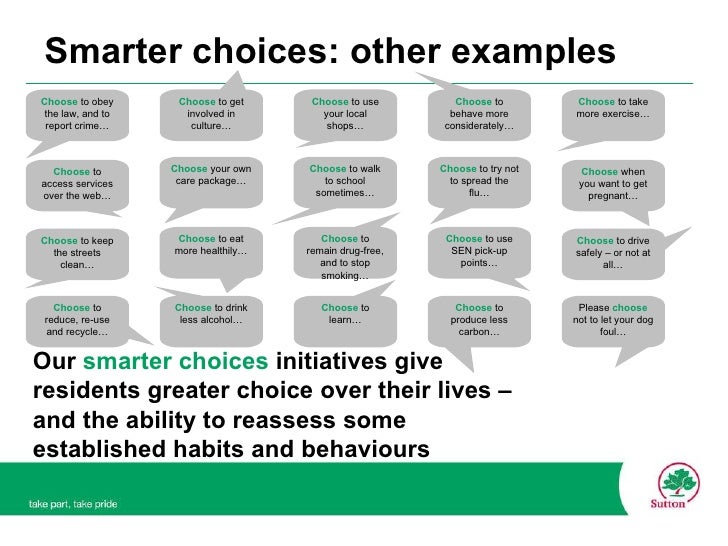 Smarter choices: other examples

Choose to obey the law, and to report crime…

Choose to get involved in culture…

Choose to use your local shops…

Choose to behave more considerately…

Choose to take more exercise…

Choose to access services over the web…

Choose your own care package…

Choose to walk to school sometimes…

Choose to try not to spread the flu…

Choose when you want to get pregnant…

Choose to keep the streets clean…

Choose to eat more healthily…

Choose to remain drug-free, and to stop smoking…

Choose to use SEN pick-up points…

Choose to drive safely – or not at all…

Choose to reduce, re-use and recycle…

Choose to drink less alcohol…

Choose to learn…

Choose to produce less carbon…

Please choose not to let your dog foul…

Our smarter choices initiatives give residents greater choice over their lives – and the ability to reassess some established habits and behaviours

take part, take pride

Sutton